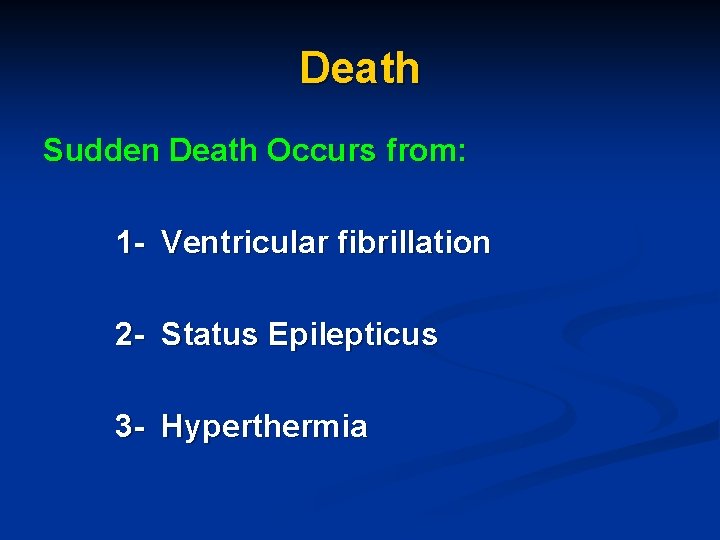 Death

Sudden Death Occurs from:

1- Ventricular fibrillation

2- Status Epilepticus

3- Hyperthermia